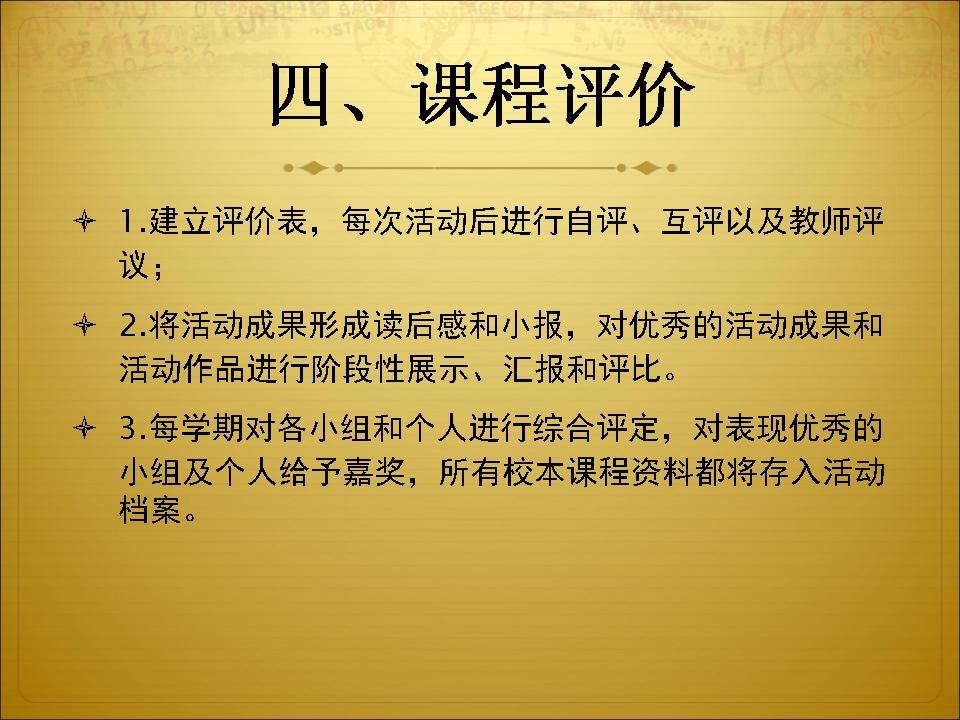 四、课程评价

1.建立评价表，每次活动后进行自评、互评以及教师评议；

2.将活动成果形成读后感和小报，对优秀的活动成果和活动作品进行阶段性展示、汇报和评比。

3.每学期对各小组和个人进行综合评定，对表现优秀的小组及个人给予嘉奖，所有校本课程资料都将存入活动档案。